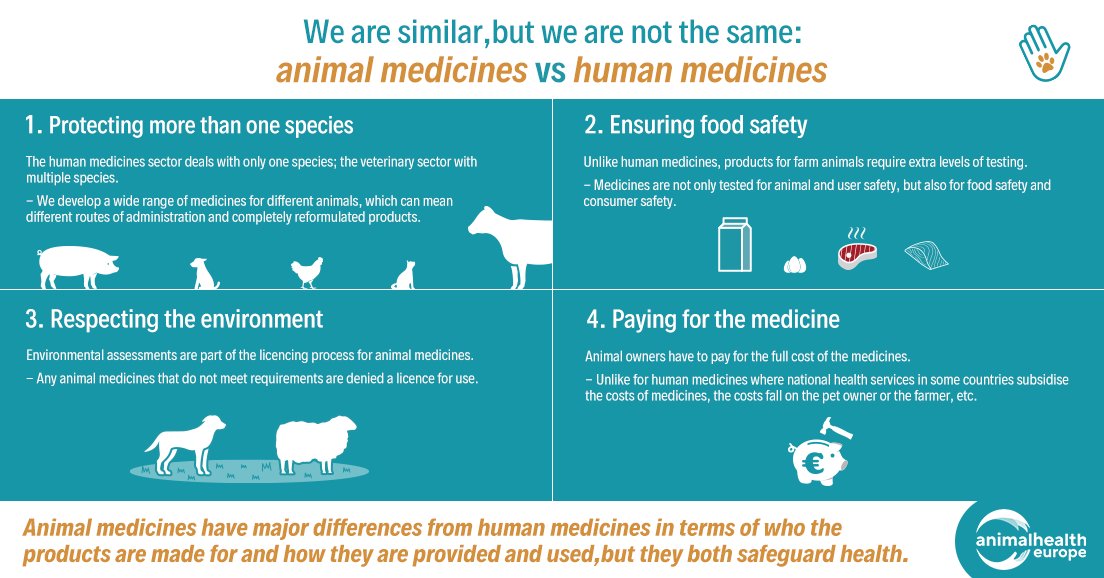 We are similar,but we are not the same:
animal medicines vs human medicines

1. Protecting more than one species

The human medicines sector deals with only one species; the veterinary sector with multiple species.

– We develop a wide range of medicines for different animals, which can mean different routes of administration and completely reformulated products.

2. Ensuring food safety

Unlike human medicines, products for farm animals require extra levels of testing.

– Medicines are not only tested for animal and user safety, but also for food safety and consumer safety.

3. Respecting the environment

Environmental assessments are part of the licencing process for animal medicines.

– Any animal medicines that do not meet requirements are denied a licence for use.

4. Paying for the medicine

Animal owners have to pay for the full cost of the medicines.

– Unlike for human medicines where national health services in some countries subsidise the costs of medicines, the costs fall on the pet owner or the farmer, etc.

€

Animal medicines have major differences from human medicines in terms of who the products are made for and how they are provided and used,but they both safeguard health.

animalhealth europe